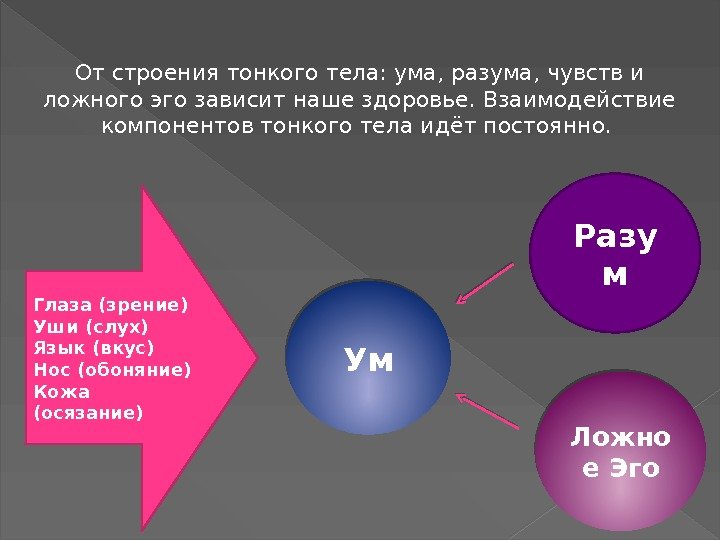 От строения тонкого тела: ума, разума, чувств и ложного эго зависит наше здоровье. Взаимодействие компонентов тонкого тела идёт постоянно.

Глаза (зрение)
Уши (слух)
Язык (вкус)
Нос (обоняние)
Кожа (осязание)

Ум

Разум

Ложное Эго